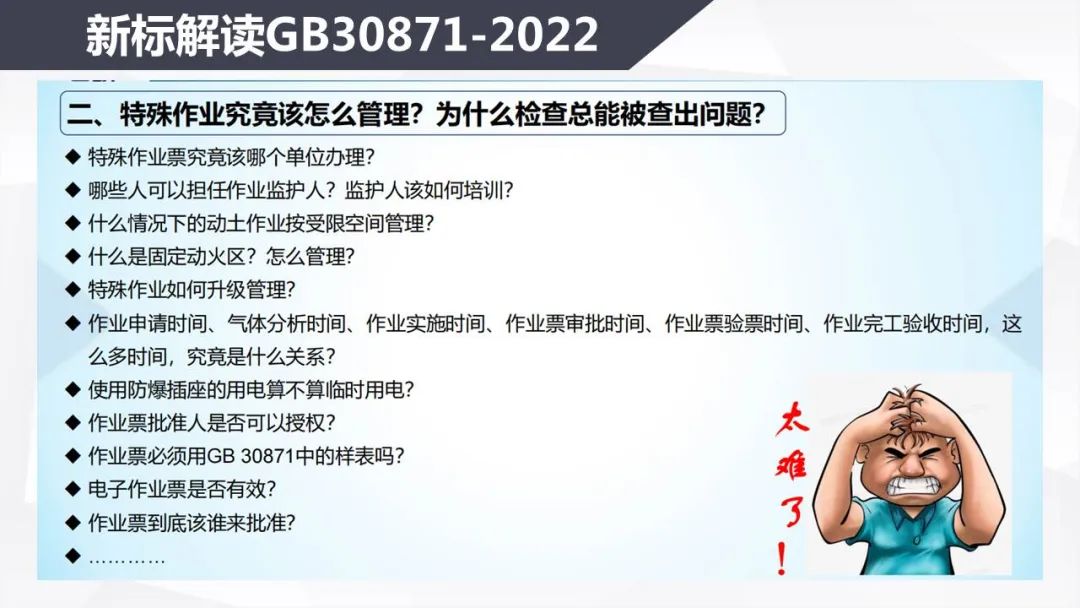 新标解读GB30871-2022

二、特殊作业究竟该怎么管理？为什么检查总能被查出问题？

◆ 特殊作业票究竟该哪个单位办理？
◆ 哪些人可以担任作业监护人？监护人该如何培训？
◆ 什么情况下的动土作业按受限空间管理？
◆ 什么是固定动火区？怎么管理？
◆ 特殊作业如何升级管理？
◆ 作业申请时间、气体分析时间、作业实施时间、作业票审批时间、作业票验票时间、作业完工验收时间，这么多时间，究竟是什么关系？
◆ 使用防爆插座的用电算不算临时用电？
◆ 作业票批准人是否可以授权？
◆ 作业票必须用GB 30871中的样表吗？
◆ 电子作业票是否有效？
◆ 作业票到底该谁来批准？
◆ …………

太难了！